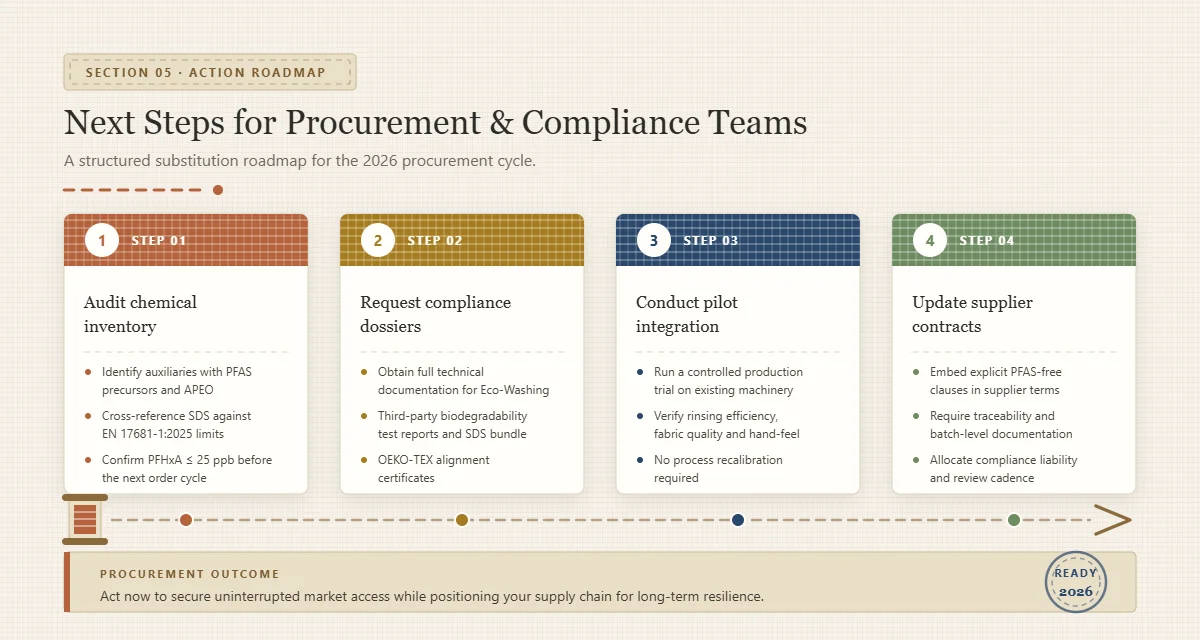 SECTION 05 · ACTION ROADMAP

Next Steps for Procurement & Compliance Teams

A structured substitution roadmap for the 2026 procurement cycle.

1 STEP 01

Audit chemical inventory

• Identify auxiliaries with PFAS precursors and APEO
• Cross-reference SDS against EN 17681-1:2025 limits
• Confirm PFHxA ≤ 25 ppb before the next order cycle

2 STEP 02

Request compliance dossiers

• Obtain full technical documentation for Eco-Washing
• Third-party biodegradability test reports and SDS bundle
• OEKO-TEX alignment certificates

3 STEP 03

Conduct pilot integration

• Run a controlled production trial on existing machinery
• Verify rinsing efficiency, fabric quality and hand-feel
• No process recalibration required

4 STEP 04

Update supplier contracts

• Embed explicit PFAS-free clauses in supplier terms
• Require traceability and batch-level documentation
• Allocate compliance liability and review cadence

PROCUREMENT OUTCOME

Act now to secure uninterrupted market access while positioning your supply chain for long-term resilience.

READY
2026